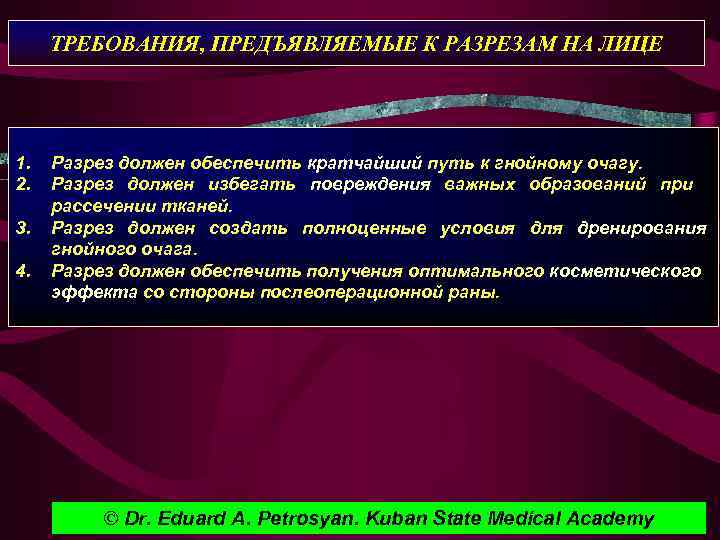 ТРЕБОВАНИЯ, ПРЕДЪЯВЛЯЕМЫЕ К РАЗРЕЗАМ НА ЛИЦЕ

1. Разрез должен обеспечить кратчайший путь к гнойному очагу.
2. Разрез должен избегать повреждения важных образований при рассечении тканей.
3. Разрез должен создать полноценные условия для дренирования гнойного очага.
4. Разрез должен обеспечить получения оптимального косметического эффекта со стороны послеоперационной раны.

© Dr. Eduard A. Petrosyan. Kuban State Medical Academy